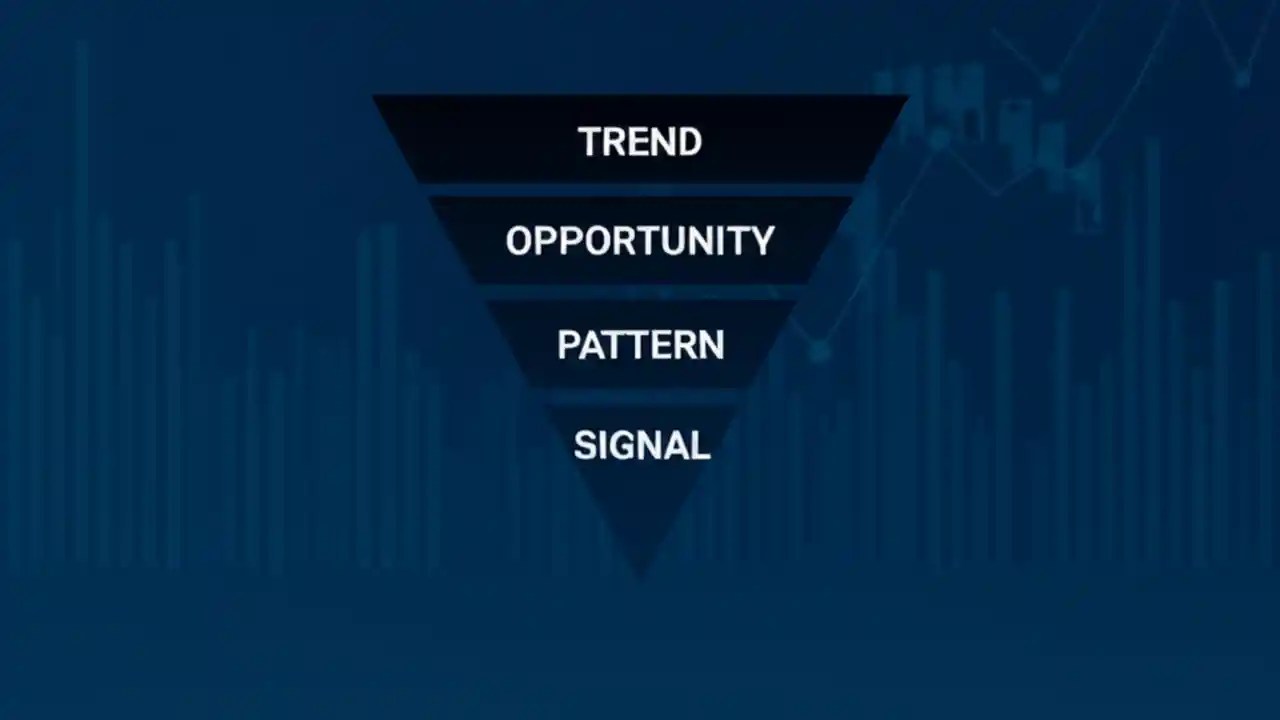 TREND

OPPORTUNITY

PATTERN

SIGNAL